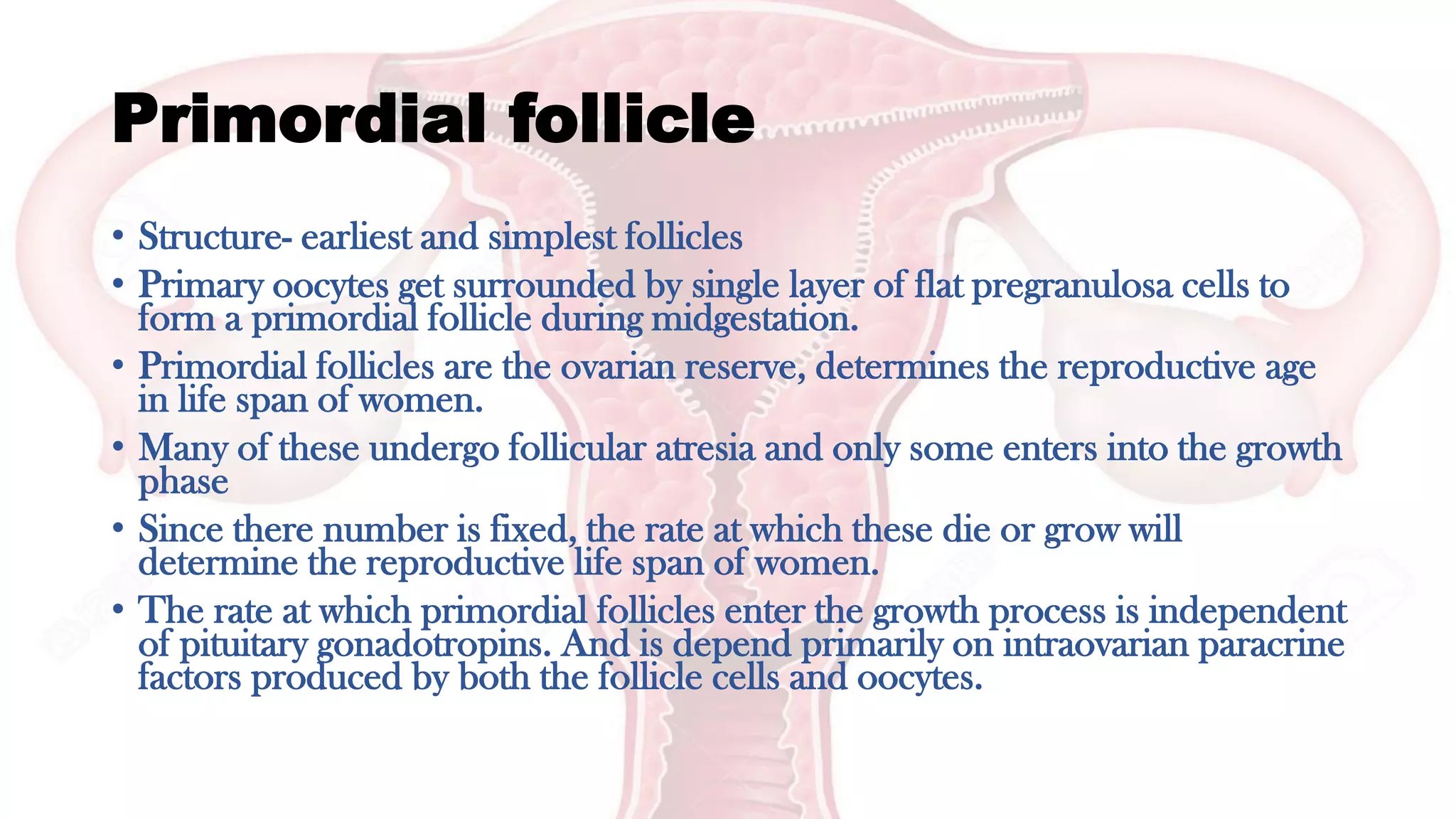 Primordial follicle

• Structure- earliest and simplest follicles
• Primary oocytes get surrounded by single layer of flat pregranulosa cells to form a primordial follicle during midgestation.
• Primordial follicles are the ovarian reserve, determines the reproductive age in life span of women.
• Many of these undergo follicular atresia and only some enters into the growth phase
• Since there number is fixed, the rate at which these die or grow will determine the reproductive life span of women.
• The rate at which primordial follicles enter the growth process is independent of pituitary gonadotropins. And is depend primarily on intraovarian paracrine factors produced by both the follicle cells and oocytes.